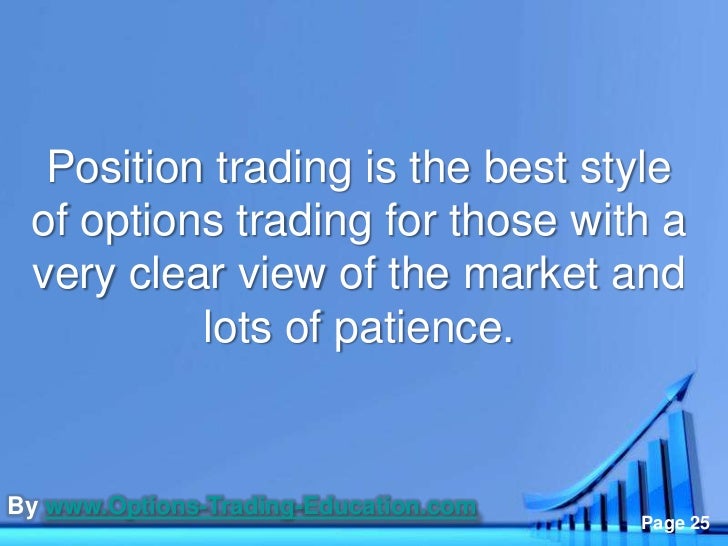 Position trading is the best style of options trading for those with a very clear view of the market and lots of patience.

By www.Options-Trading-Education.com

Page 25